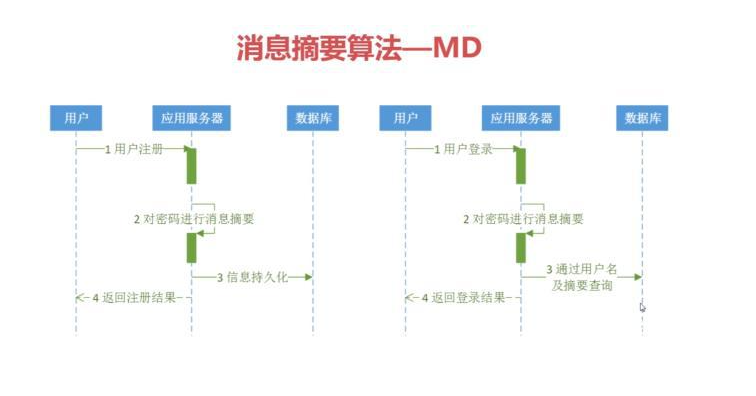 消息摘要算法—MD

用户
应用服务器
数据库
1 用户注册
2 对密码进行消息摘要
3 信息持久化
4 返回注册结果

用户
应用服务器
数据库
1 用户登录
2 对密码进行消息摘要
3 通过用户名及摘要查询
4 返回登录结果